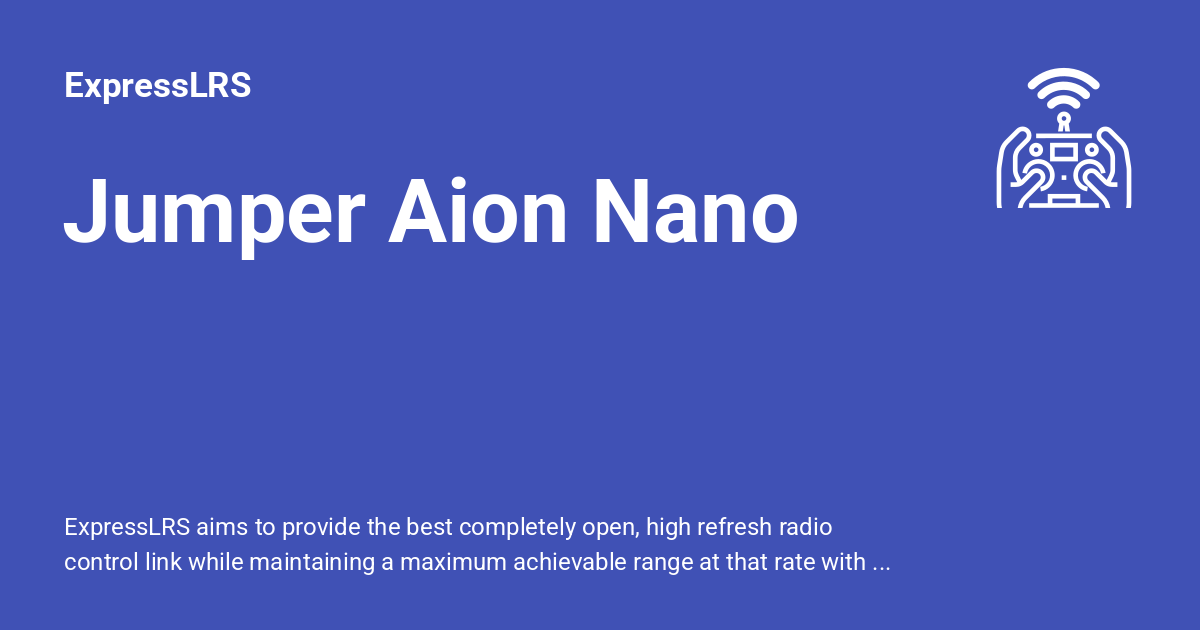 ExpressLRS

Jumper Aion Nano

ExpressLRS aims to provide the best completely open, high refresh radio control link while maintaining a maximum achievable range at that rate with ...